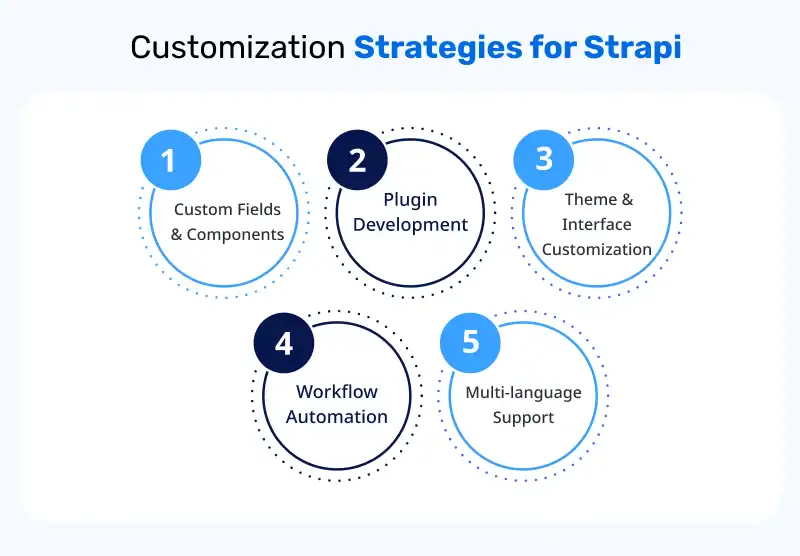 Customization Strategies for Strapi

1
Custom Fields & Components

2
Plugin Development

3
Theme & Interface Customization

4
Workflow Automation

5
Multi-language Support